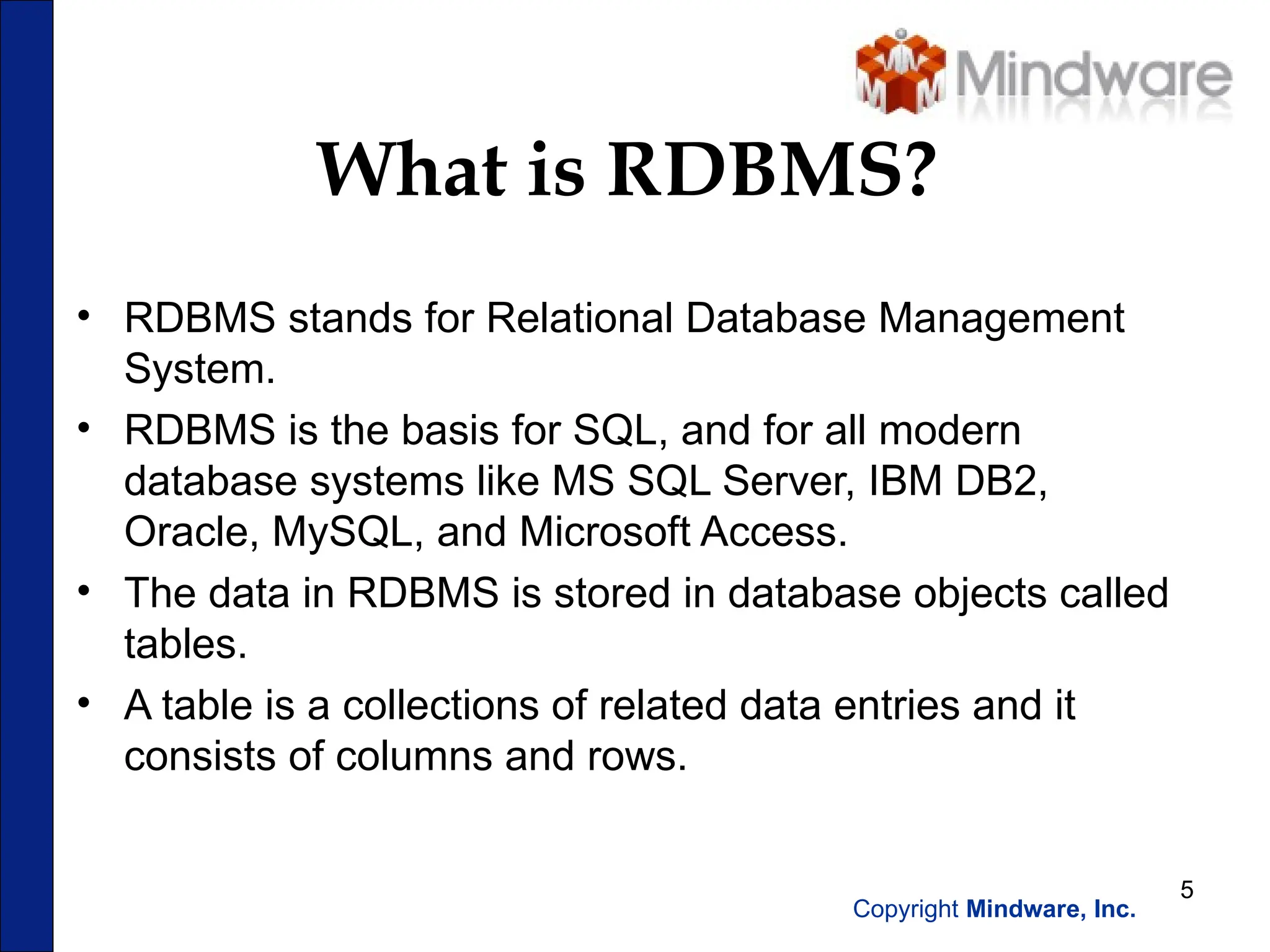 Mindware

What is RDBMS?

• RDBMS stands for Relational Database Management System.

• RDBMS is the basis for SQL, and for all modern database systems like MS SQL Server, IBM DB2, Oracle, MySQL, and Microsoft Access.

• The data in RDBMS is stored in database objects called tables.

• A table is a collections of related data entries and it consists of columns and rows.

5

Copyright Mindware, Inc.